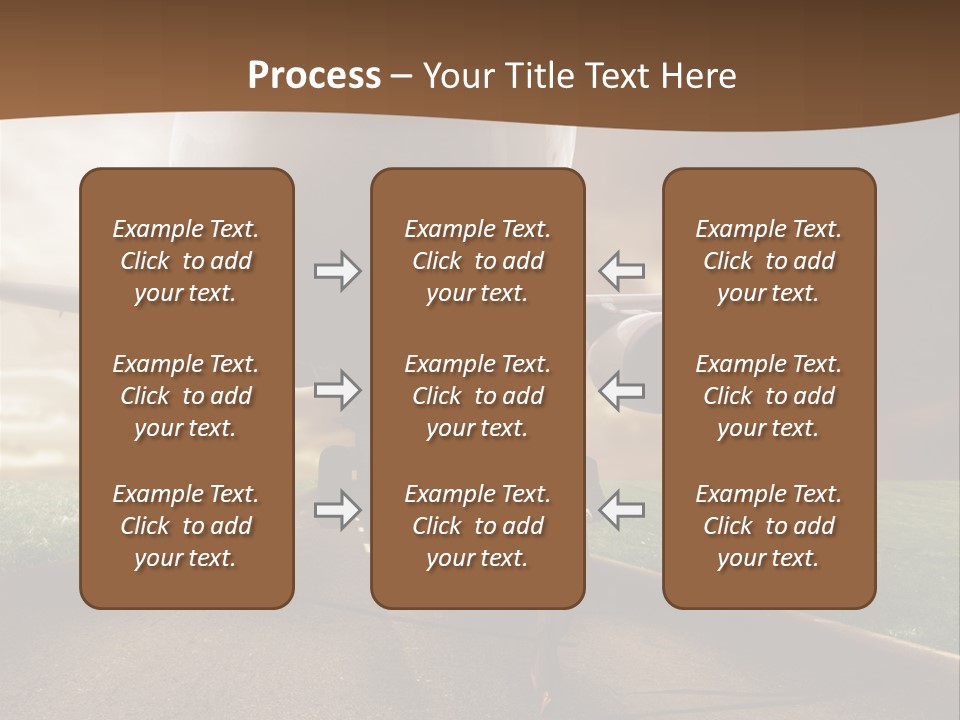 Process – Your Title Text Here

Example Text. Click to add your text.

Example Text. Click to add your text.

Example Text. Click to add your text.

Example Text. Click to add your text.

Example Text. Click to add your text.

Example Text. Click to add your text.

Example Text. Click to add your text.

Example Text. Click to add your text.

Example Text. Click to add your text.